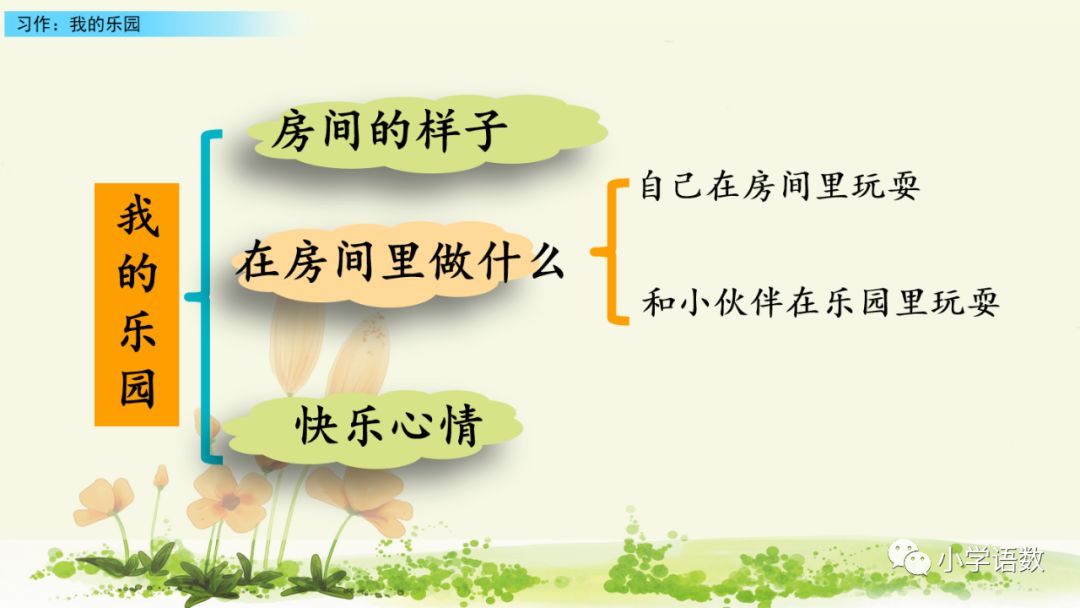 习作：我的乐园

我的乐园

房间的样子

在房间里做什么

自己在房间里玩耍

和小伙伴在乐园里玩耍

快乐心情

小学语数